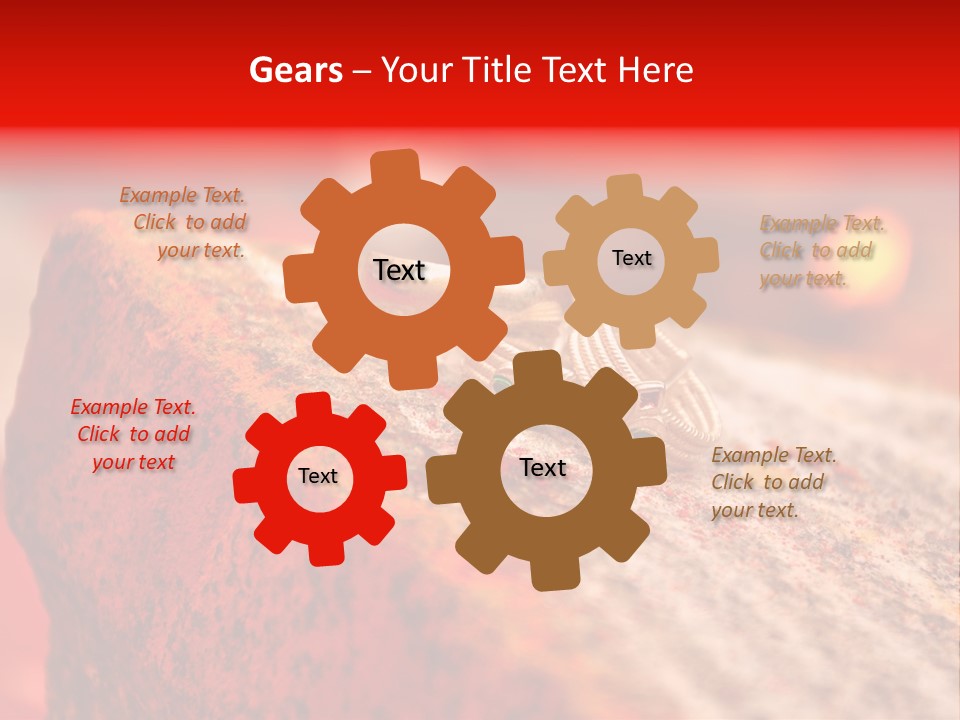 Gears – Your Title Text Here

Example Text. Click to add your text.

Text

Text

Example Text. Click to add your text.

Example Text. Click to add your text

Text

Text

Example Text. Click to add your text.